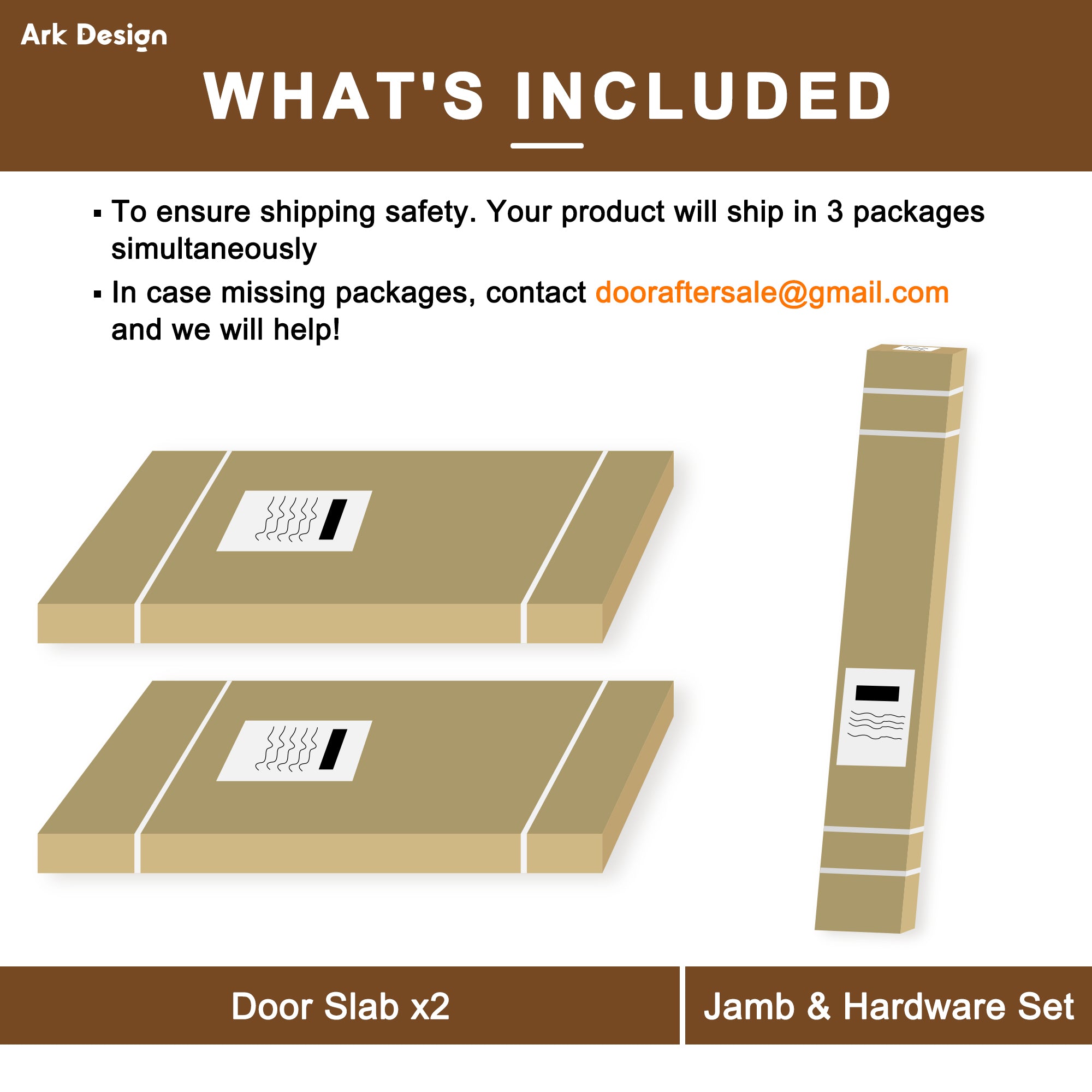 Ark Design

WHAT'S INCLUDED

▪ To ensure shipping safety. Your product will ship in 3 packages simultaneously

▪ In case missing packages, contact dooraftersale@gmail.com and we will help!

Door Slab x2

Jamb & Hardware Set